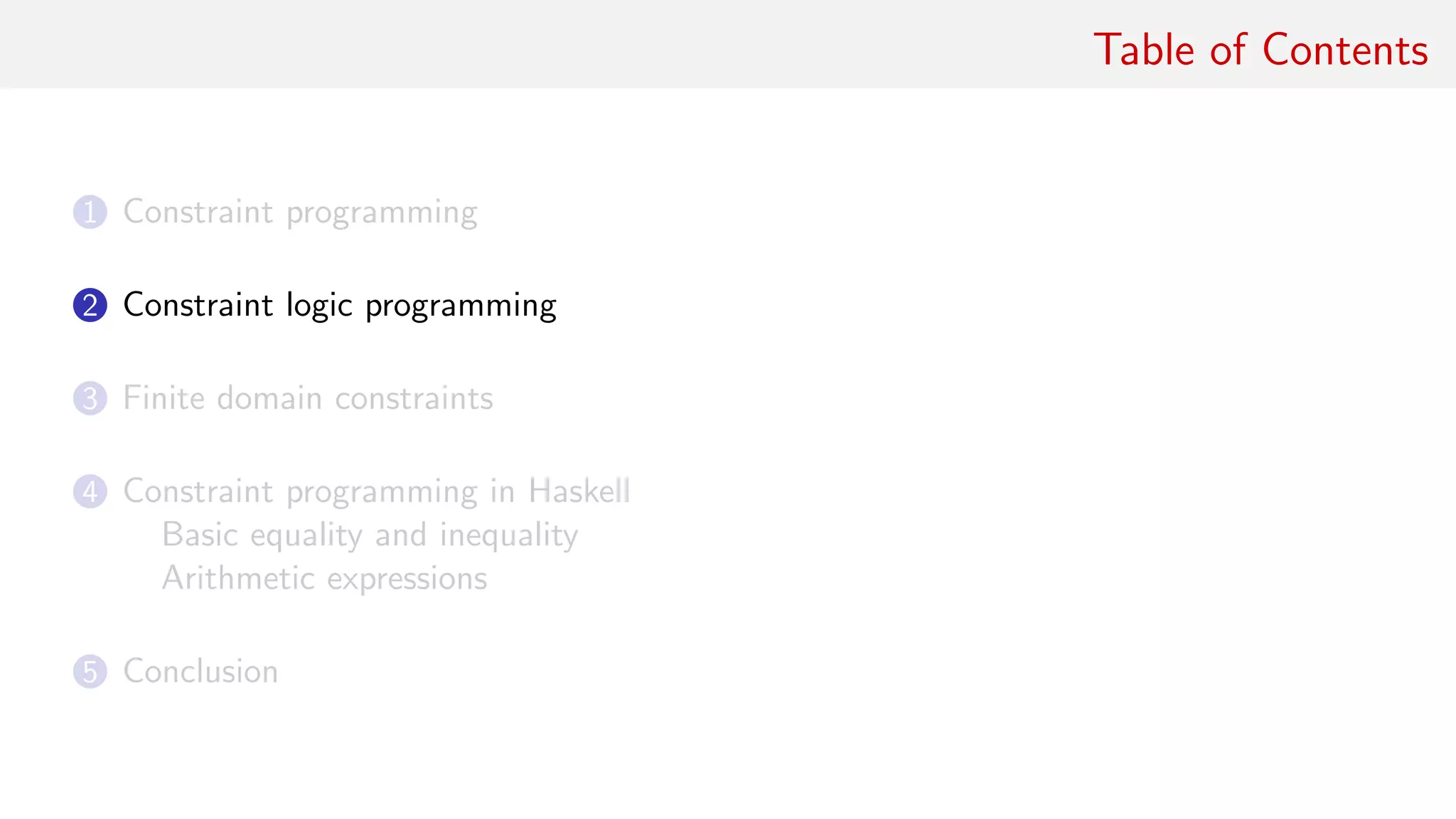 Table of Contents

1 Constraint programming

2 Constraint logic programming

3 Finite domain constraints

4 Constraint programming in Haskell
Basic equality and inequality
Arithmetic expressions

5 Conclusion